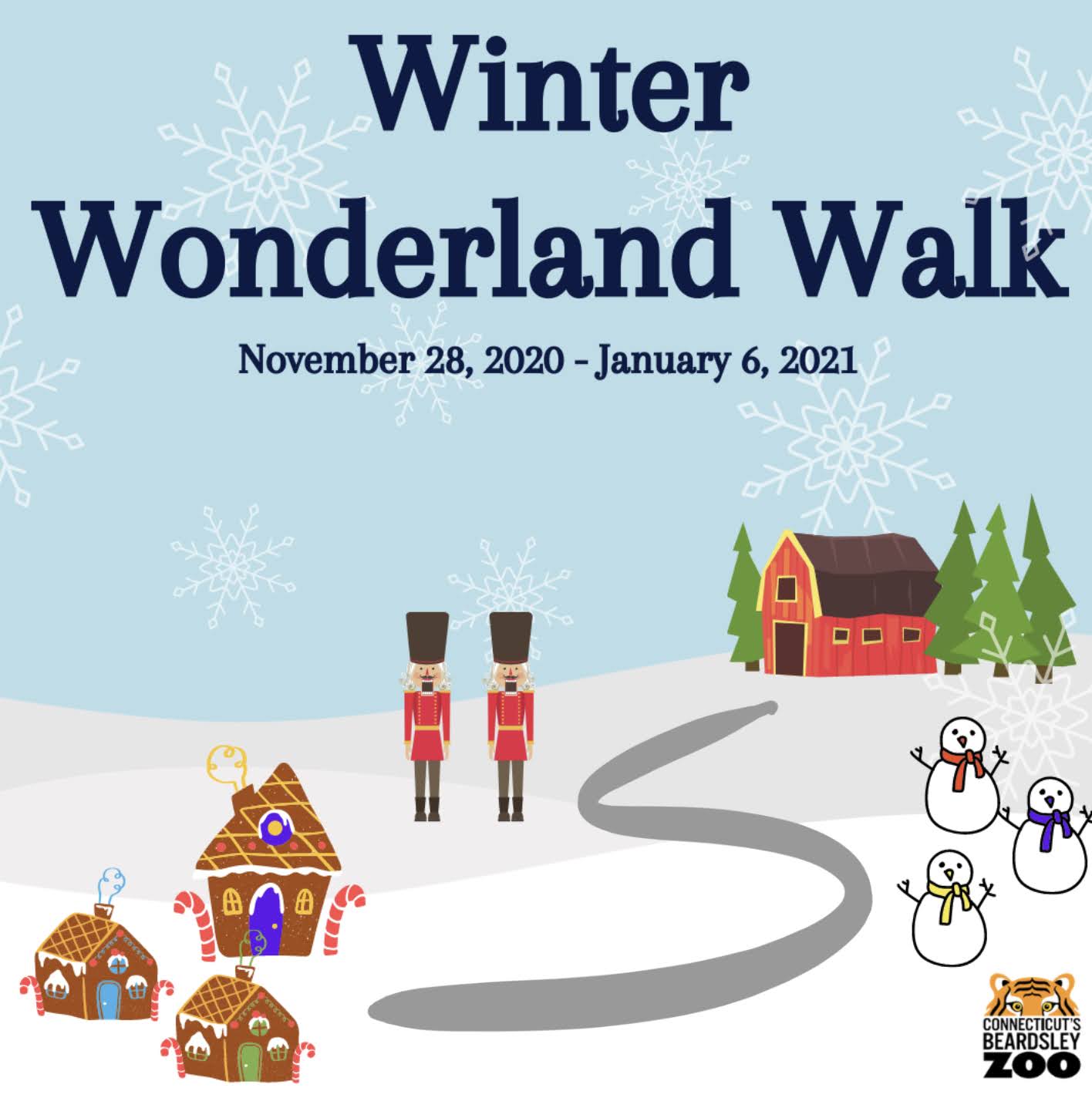 Winter Wonderland Walk

November 28, 2020 - January 6, 2021

CONNECTICUT'S BEARDSLEY ZOO